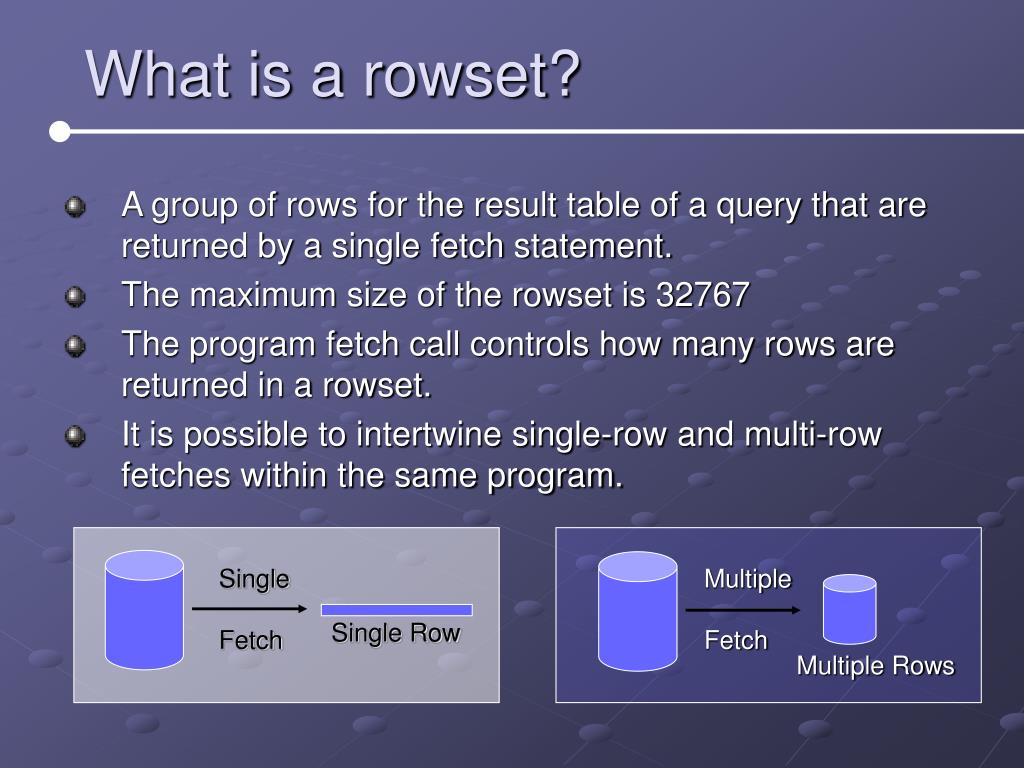 What is a rowset?

A group of rows for the result table of a query that are returned by a single fetch statement.

The maximum size of the rowset is 32767

The program fetch call controls how many rows are returned in a rowset.

It is possible to intertwine single-row and multi-row fetches within the same program.

Single

Fetch

Single Row

Multiple

Fetch

Multiple Rows